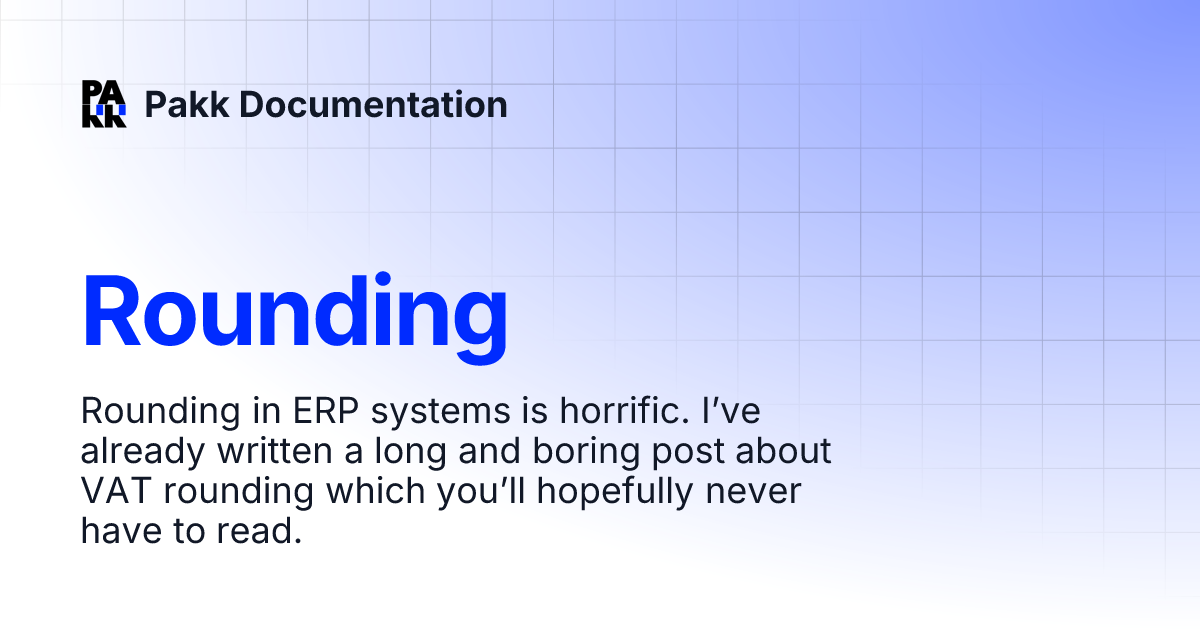 PA
KK Pakk Documentation

Rounding

Rounding in ERP systems is horrific. I've already written a long and boring post about VAT rounding which you'll hopefully never have to read.